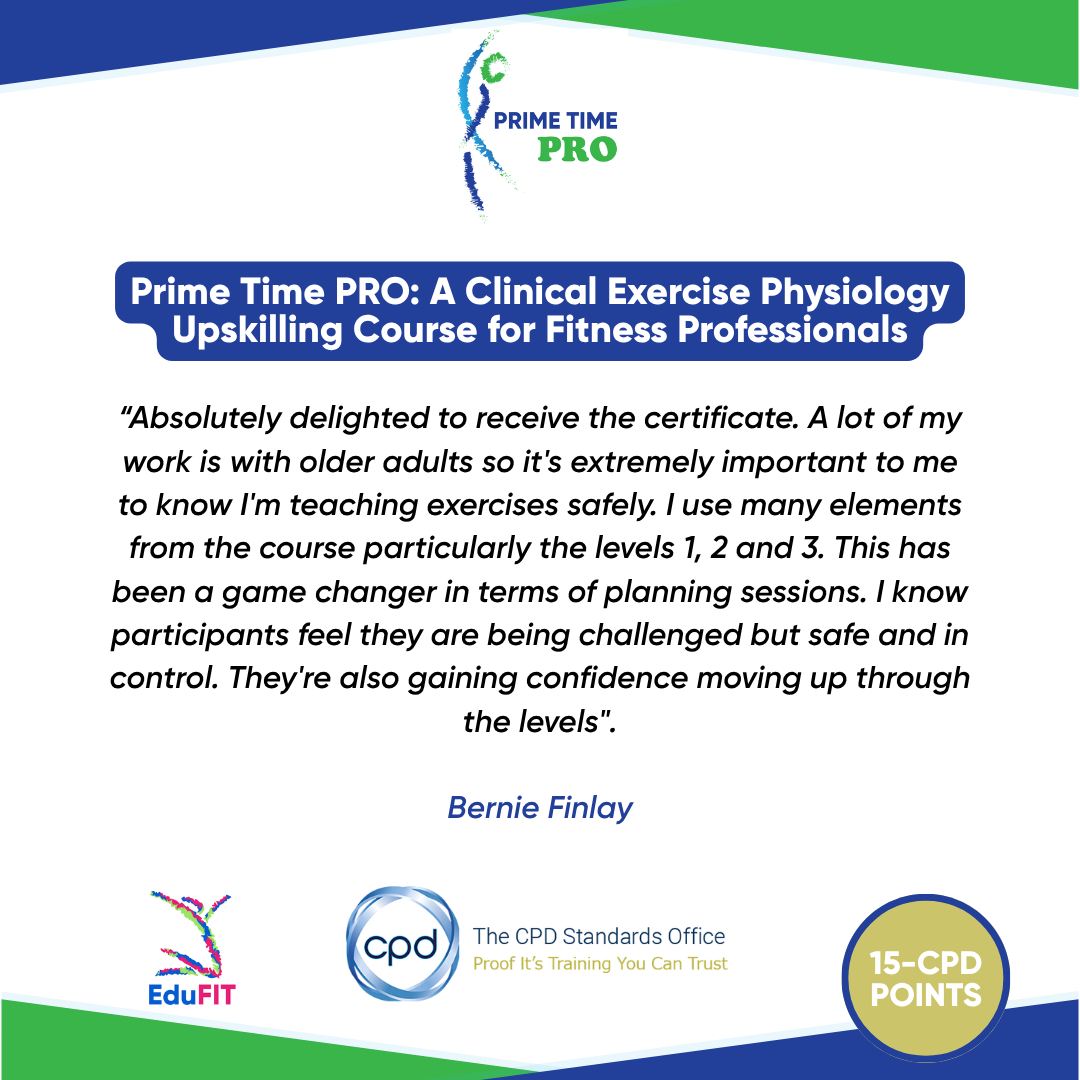 PRIME TIME
PRO

Prime Time PRO: A Clinical Exercise Physiology Upskilling Course for Fitness Professionals

“Absolutely delighted to receive the certificate. A lot of my work is with older adults so it's extremely important to me to know I'm teaching exercises safely. I use many elements from the course particularly the levels 1, 2 and 3. This has been a game changer in terms of planning sessions. I know participants feel they are being challenged but safe and in control. They're also gaining confidence moving up through the levels".

Bernie Finlay

EduFIT

cpd

The CPD Standards Office
Proof It's Training You Can Trust

15-CPD POINTS